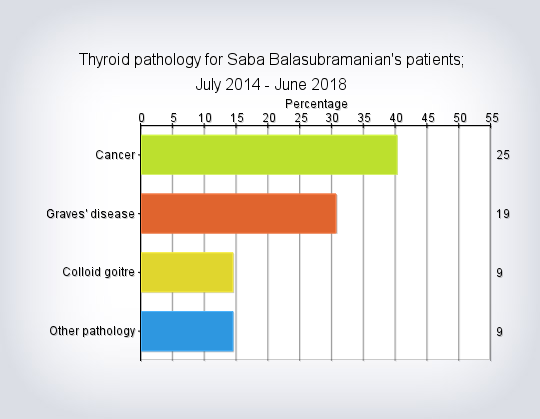 Thyroid pathology for Saba Balasubramanian's patients;
July 2014 - June 2018

Percentage

0 5 10 15 20 25 30 35 40 45 50 55

Cancer 25
Graves' disease 19
Colloid goitre 9
Other pathology 9